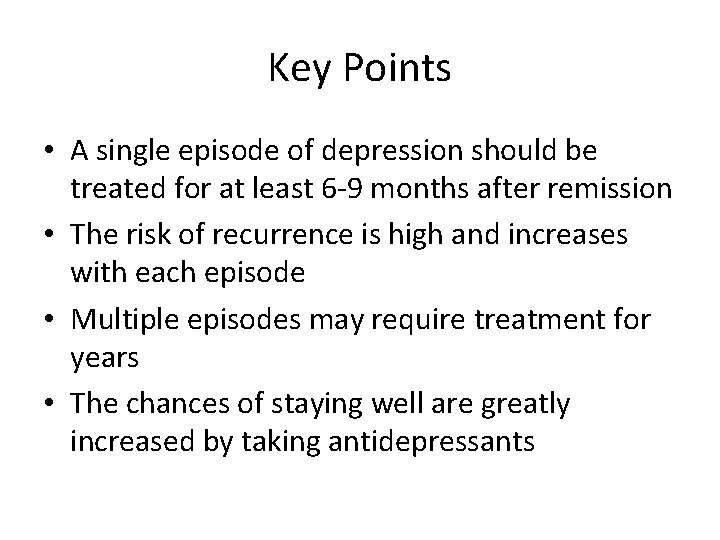 Key Points

• A single episode of depression should be treated for at least 6-9 months after remission

• The risk of recurrence is high and increases with each episode

• Multiple episodes may require treatment for years

• The chances of staying well are greatly increased by taking antidepressants